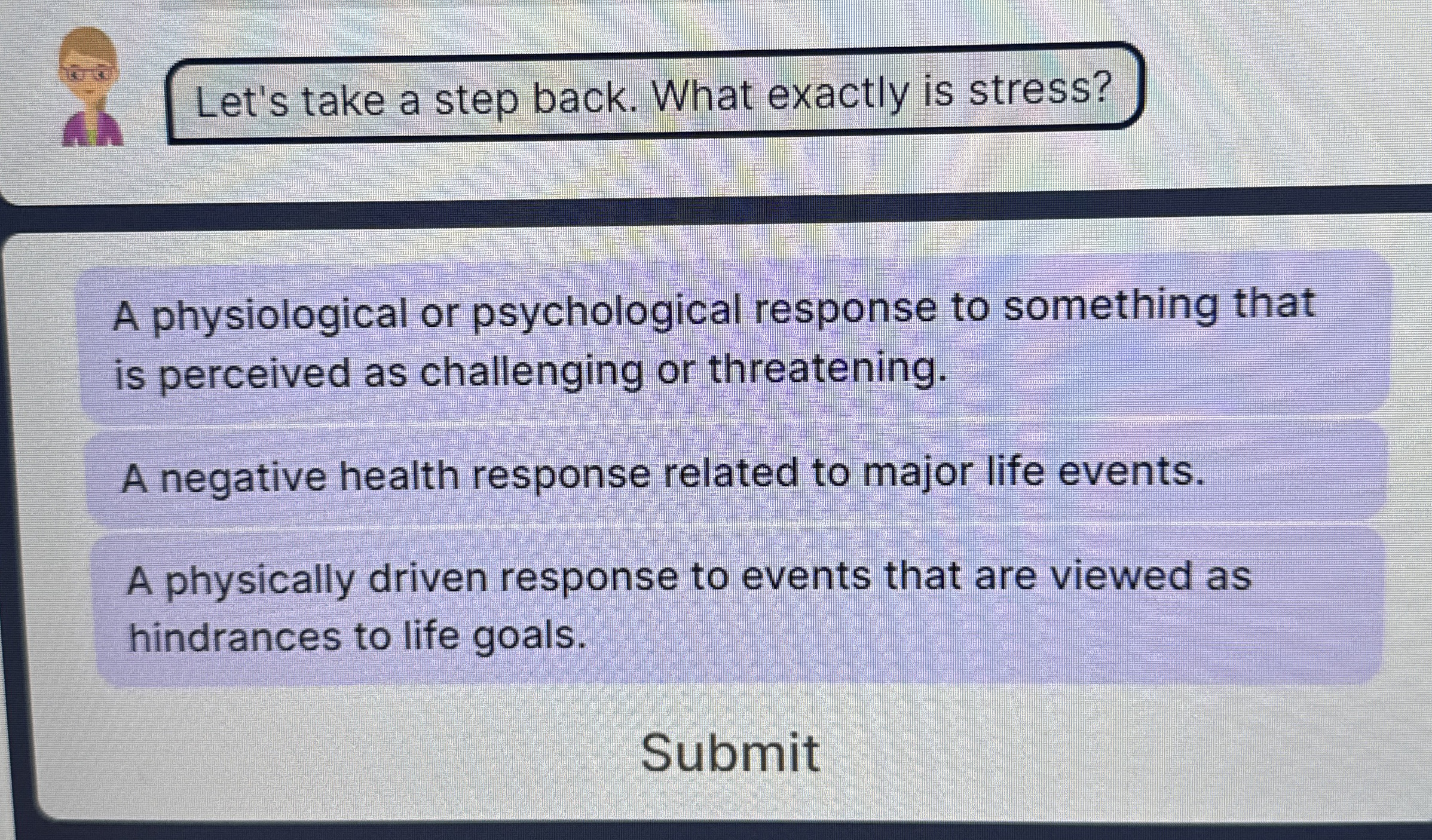 Let's take a step back. What exactly is stress?

A physiological or psychological response to something that is perceived as challenging or threatening.

A negative health response related to major life events.

A physically driven response to events that are viewed as hindrances to life goals.

Submit